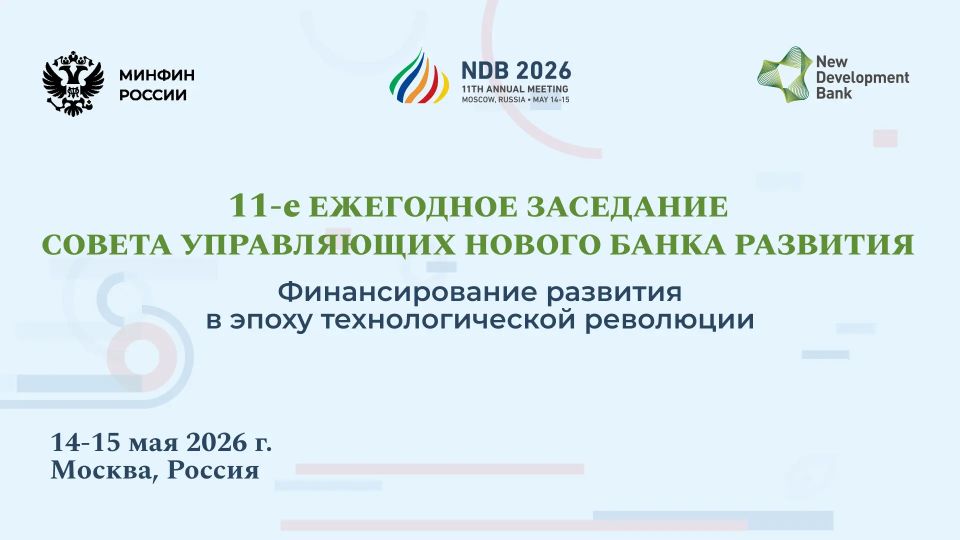 МИНФИН
РОССИИ

NDB 2026
11TH ANNUAL MEETING
MOSCOW, RUSSIA • MAY 14-15

New Development Bank

11-е ЕЖЕГОДНОЕ ЗАСЕДАНИЕ
СОВЕТА УПРАВЛЯЮЩИХ НОВОГО БАНКА РАЗВИТИЯ

Финансирование развития
в эпоху технологической революции

14-15 мая 2026 г.
Москва, Россия